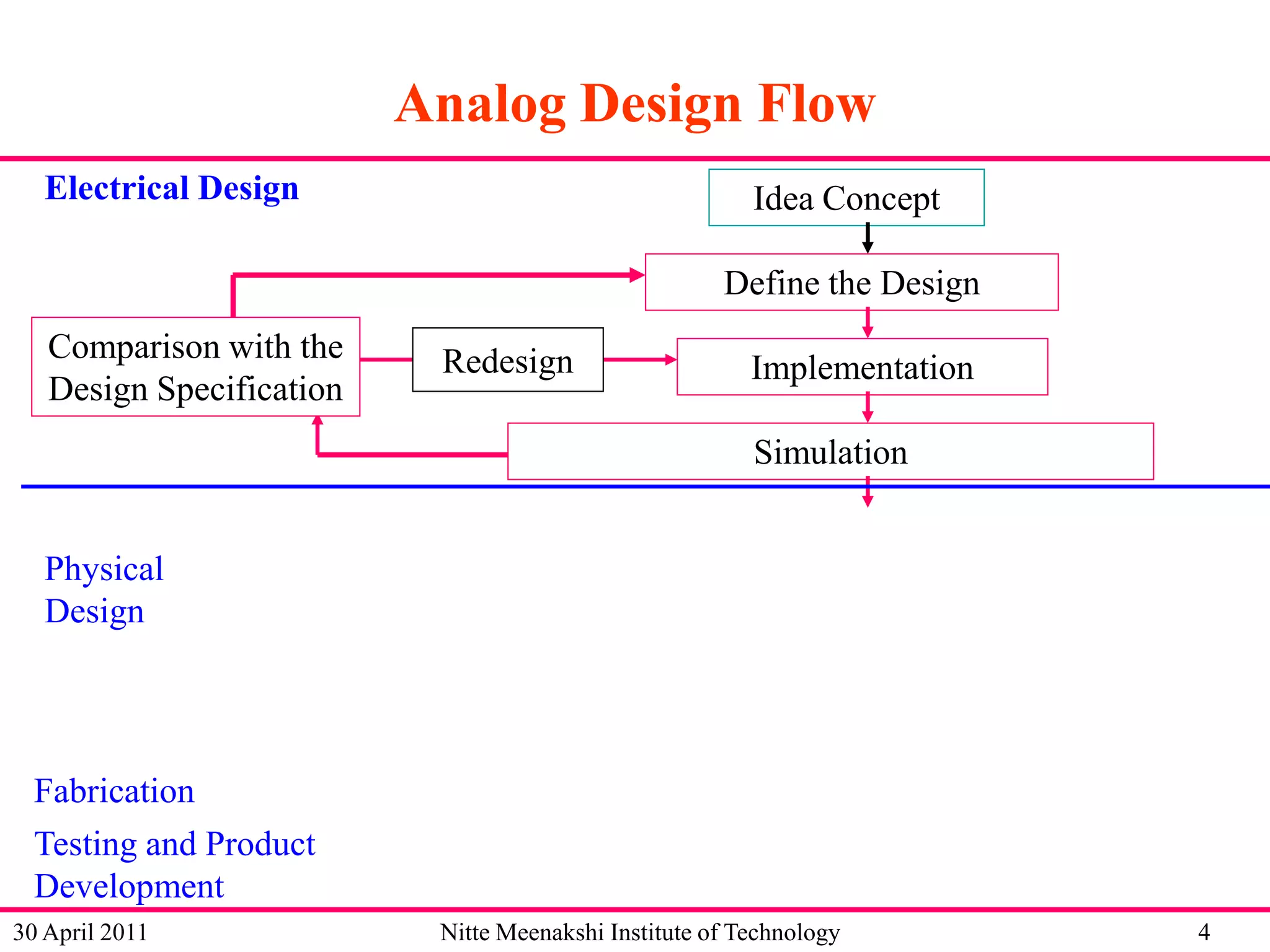 Analog Design Flow

Electrical Design

Idea Concept

Define the Design

Comparison with the Design Specification

Redesign

Implementation

Simulation

Physical Design

Fabrication

Testing and Product Development

30 April 2011

Nitte Meenakshi Institute of Technology

4